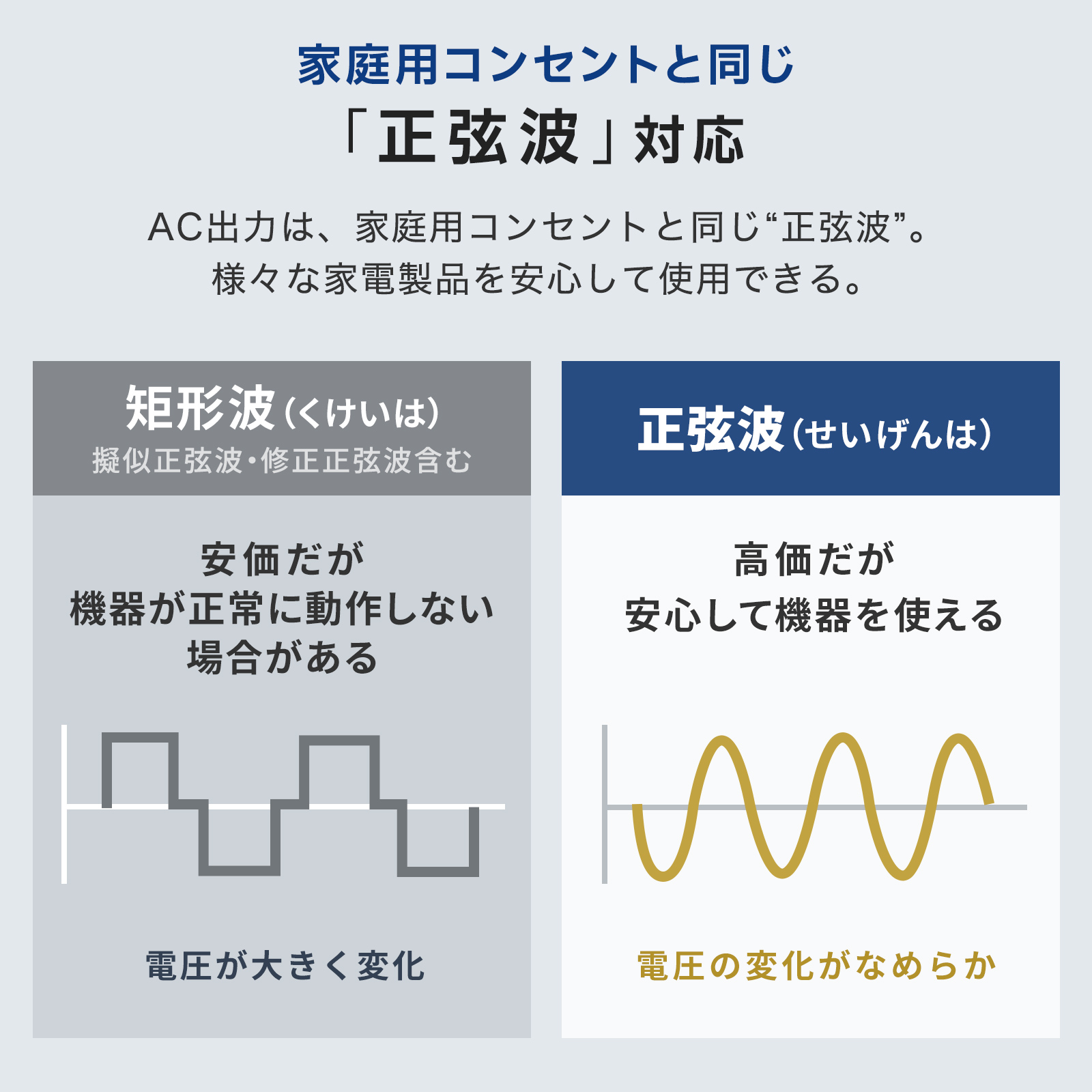 家庭用コンセントと同じ
「正弦波」対応

AC出力は、家庭用コンセントと同じ“正弦波”。
様々な家電製品を安心して使用できる。

矩形波(くけいは)
擬似正弦波・修正正弦波含む

安価だが
機器が正常に動作しない
場合がある

電圧が大きく変化

正弦波(せいげんは)

高価だが
安心して機器を使える

電圧の変化がなめらか